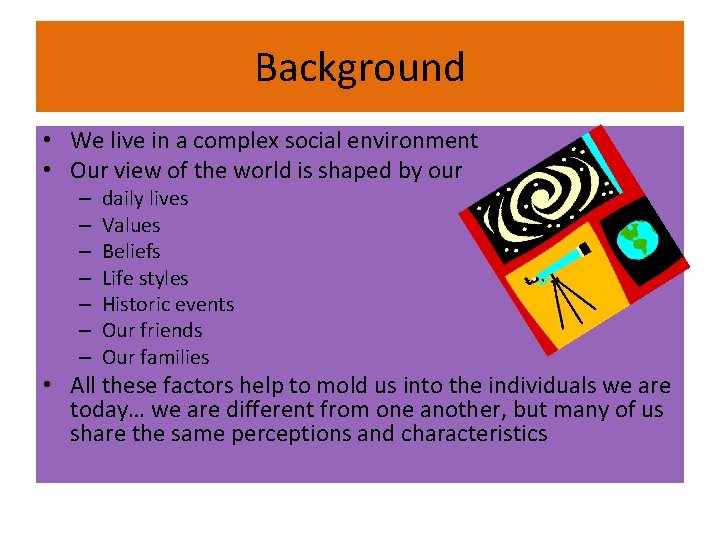 Background

• We live in a complex social environment
• Our view of the world is shaped by our
  – daily lives
  – Values
  – Beliefs
  – Life styles
  – Historic events
  – Our friends
  – Our families
• All these factors help to mold us into the individuals we are today… we are different from one another, but many of us share the same perceptions and characteristics